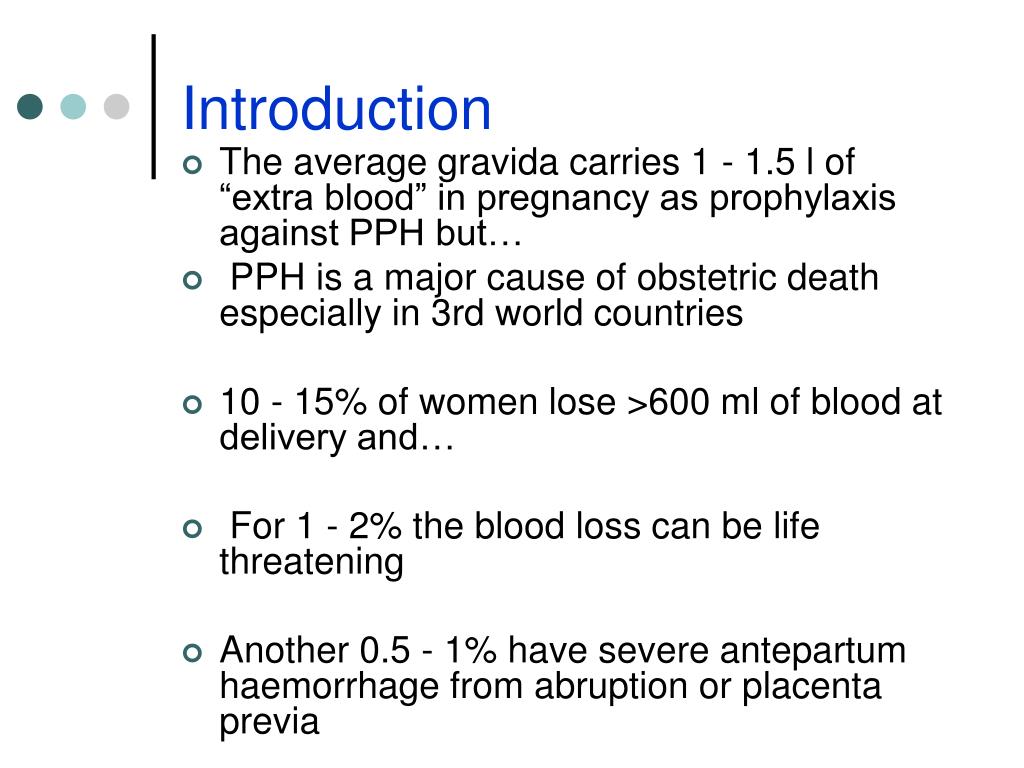 Introduction

The average gravida carries 1 - 1.5 l of “extra blood” in pregnancy as prophylaxis against PPH but…

PPH is a major cause of obstetric death especially in 3rd world countries

10 - 15% of women lose >600 ml of blood at delivery and…

For 1 - 2% the blood loss can be life threatening

Another 0.5 - 1% have severe antepartum haemorrhage from abruption or placenta previa